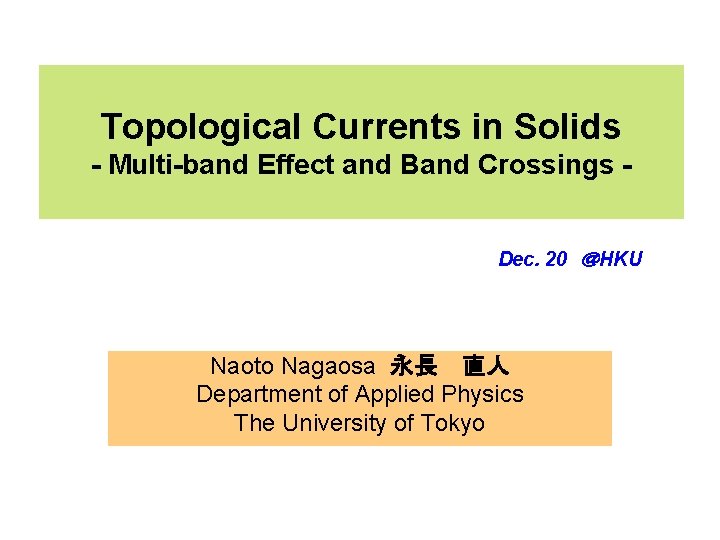 Topological Currents in Solids
- Multi-band Effect and Band Crossings -

Dec. 20 @HKU

Naoto Nagaosa 永長 直人
Department of Applied Physics
The University of Tokyo